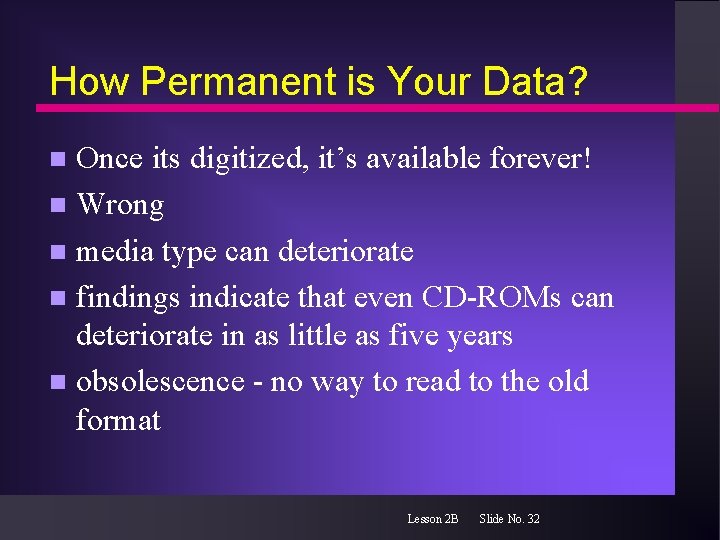 How Permanent is Your Data?

- Once its digitized, it’s available forever!
- Wrong
- media type can deteriorate
- findings indicate that even CD-ROMs can deteriorate in as little as five years
- obsolescence - no way to read to the old format

Lesson 2B Slide No. 32